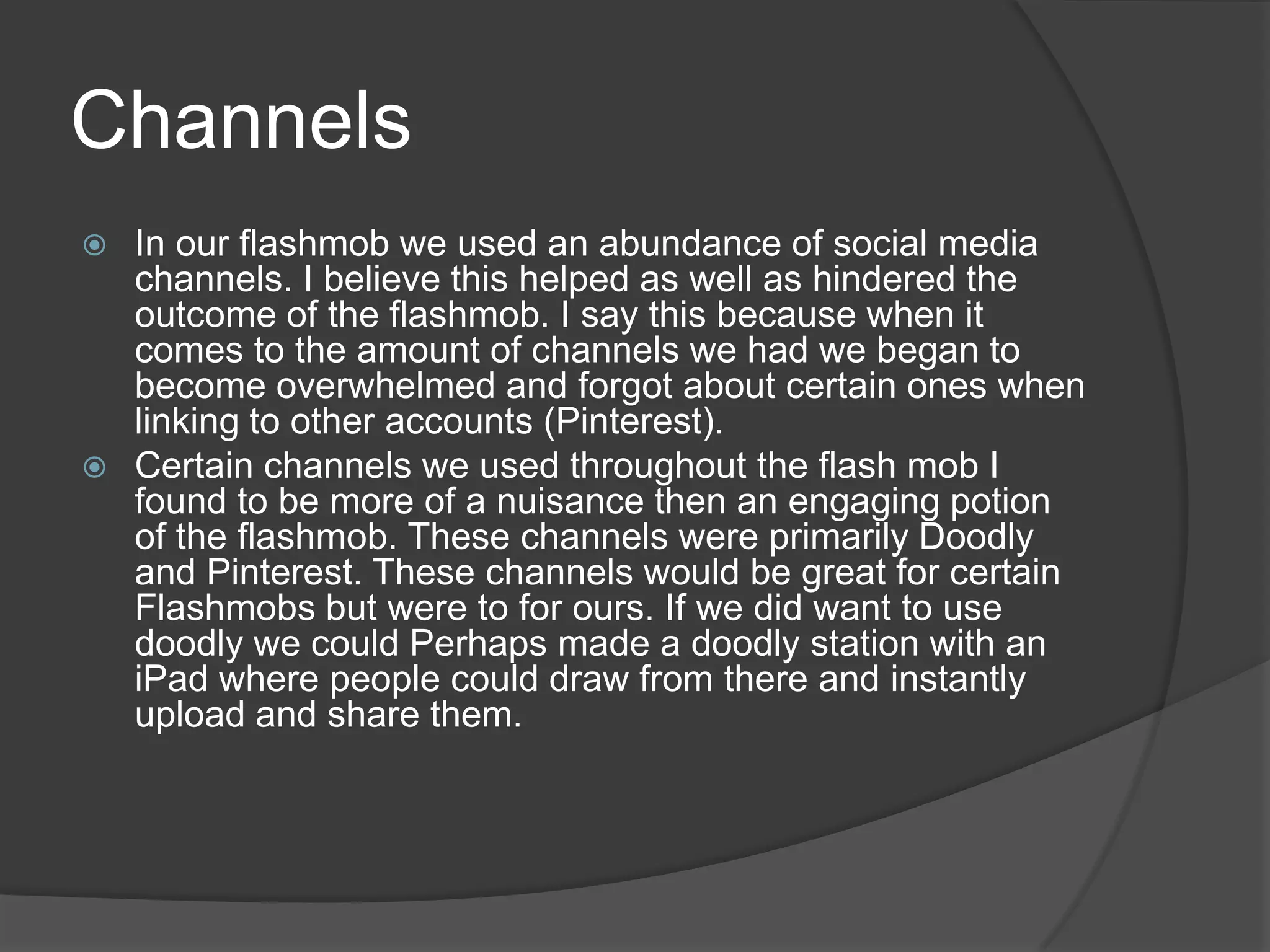 Channels

In our flashmob we used an abundance of social media channels. I believe this helped as well as hindered the outcome of the flashmob. I say this because when it comes to the amount of channels we had we began to become overwhelmed and forgot about certain ones when linking to other accounts (Pinterest).

Certain channels we used throughout the flash mob I found to be more of a nuisance then an engaging potion of the flashmob. These channels were primarily Doodly and Pinterest. These channels would be great for certain Flashmobs but were to for ours. If we did want to use doodly we could Perhaps made a doodly station with an iPad where people could draw from there and instantly upload and share them.